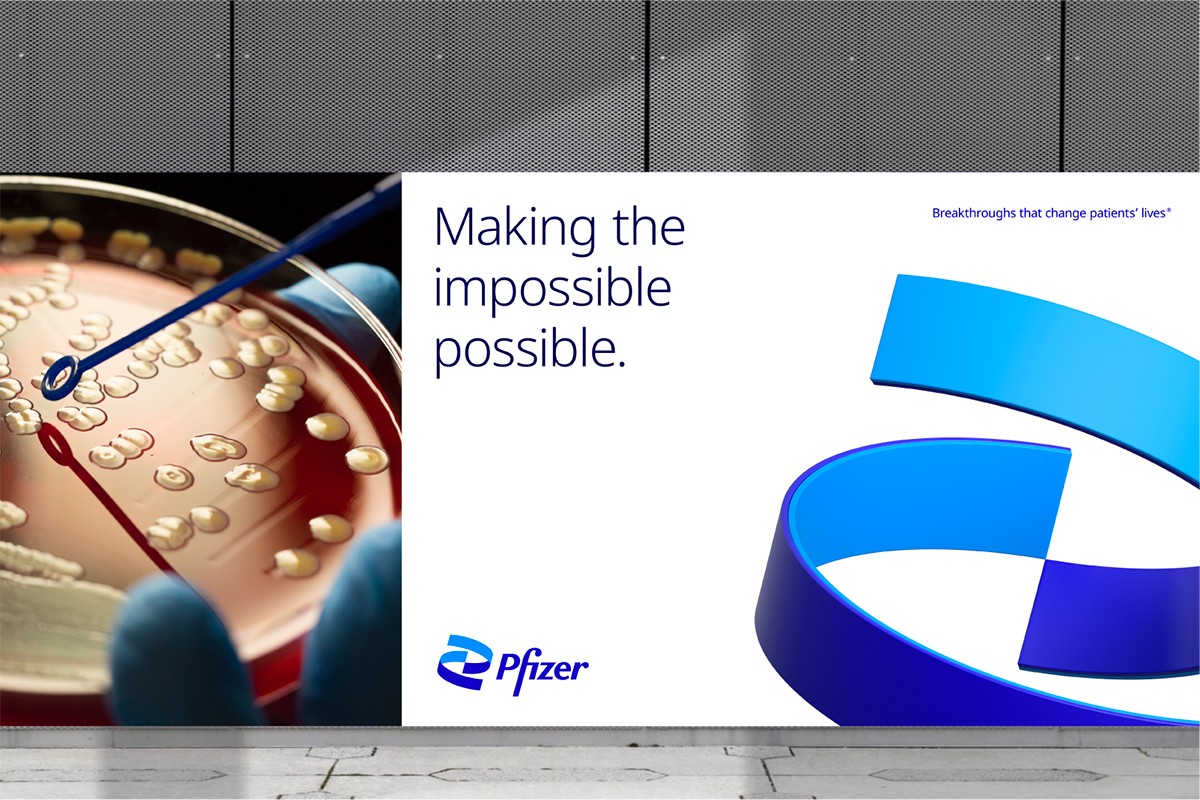 Making the impossible possible.

Breakthroughs that change patients' lives®

Pfizer